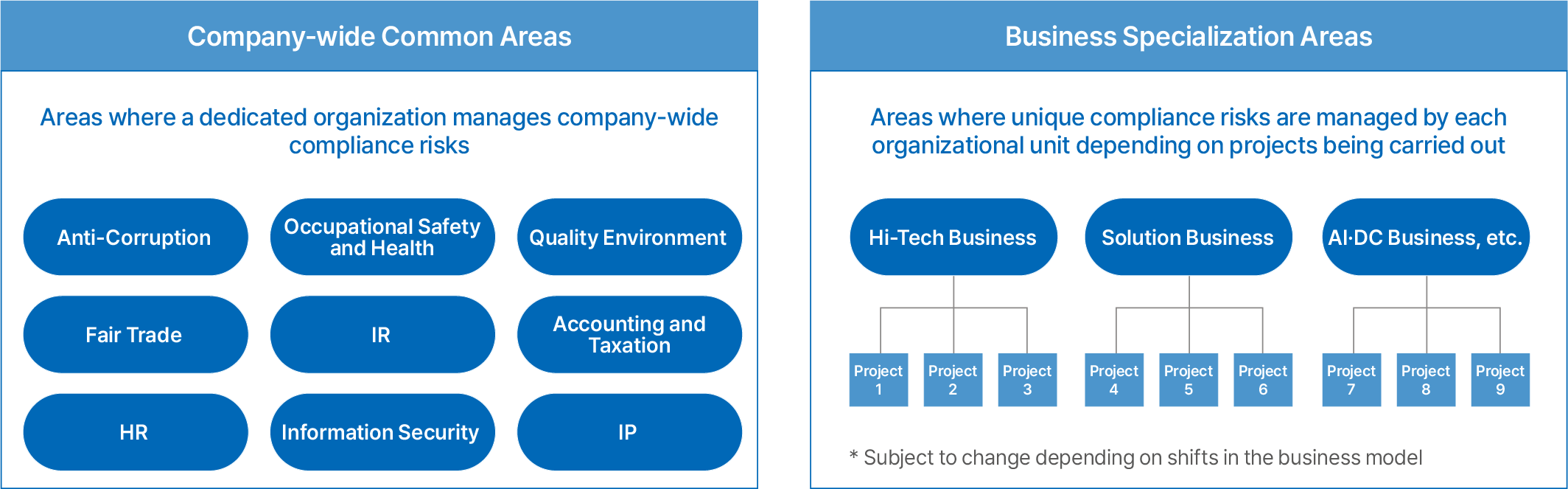 Company-wide Common Areas

Areas where a dedicated organization manages company-wide compliance risks

Anti-Corruption

Occupational Safety and Health

Quality Environment

Fair Trade

IR

Accounting and Taxation

HR

Information Security

IP

Business Specialization Areas

Areas where unique compliance risks are managed by each organizational unit depending on projects being carried out

Hi-Tech Business

Solution Business

AI·DC Business, etc.

Project 1

Project 2

Project 3

Project 4

Project 5

Project 6

Project 7

Project 8

Project 9

* Subject to change depending on shifts in the business model